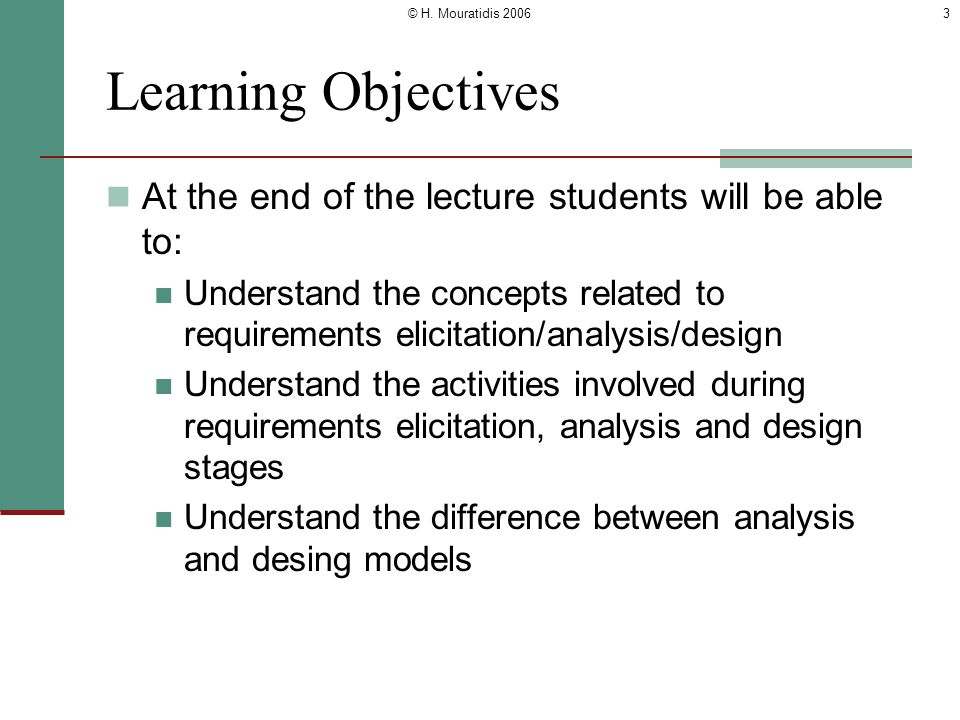 © H. Mouratidis 2006

3

Learning Objectives

At the end of the lecture students will be able to:

Understand the concepts related to requirements elicitation/analysis/design

Understand the activities involved during requirements elicitation, analysis and design stages

Understand the difference between analysis and desing models